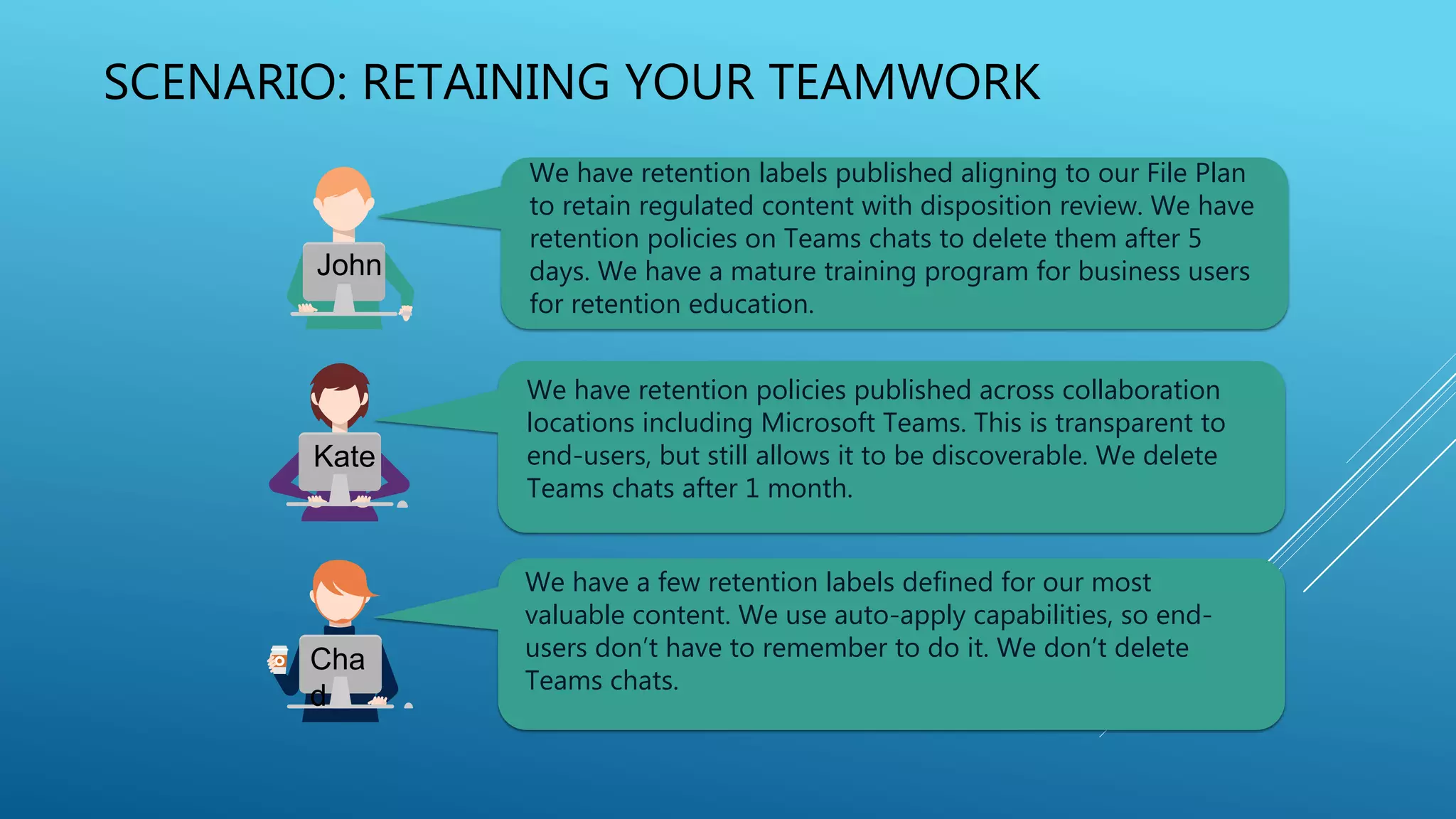 SCENARIO: RETAINING YOUR TEAMWORK

John

We have retention labels published aligning to our File Plan to retain regulated content with disposition review. We have retention policies on Teams chats to delete them after 5 days. We have a mature training program for business users for retention education.

Kate

We have retention policies published across collaboration locations including Microsoft Teams. This is transparent to end-users, but still allows it to be discoverable. We delete Teams chats after 1 month.

Cha
d

We have a few retention labels defined for our most valuable content. We use auto-apply capabilities, so end-users don't have to remember to do it. We don't delete Teams chats.